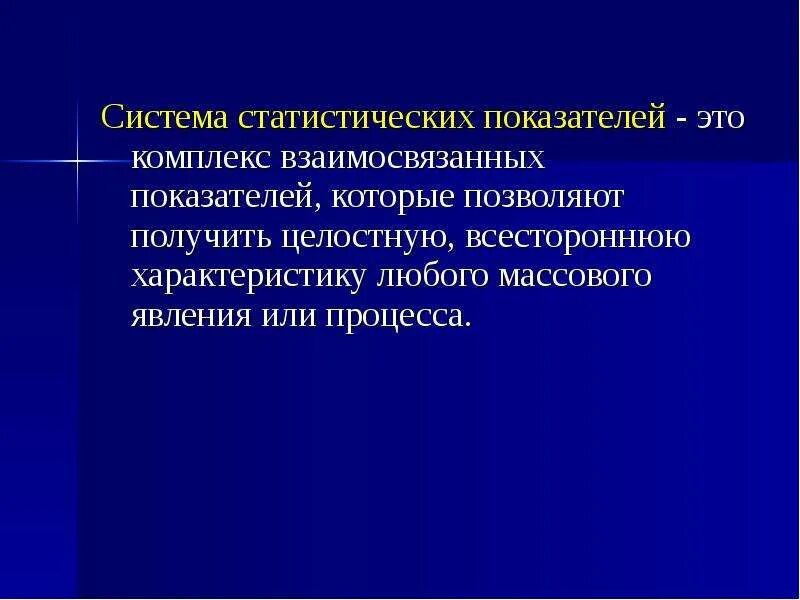 Система статистических показателей - это комплекс взаимосвязанных показателей, которые позволяют получить целостную, всестороннюю характеристику любого массового явления или процесса.